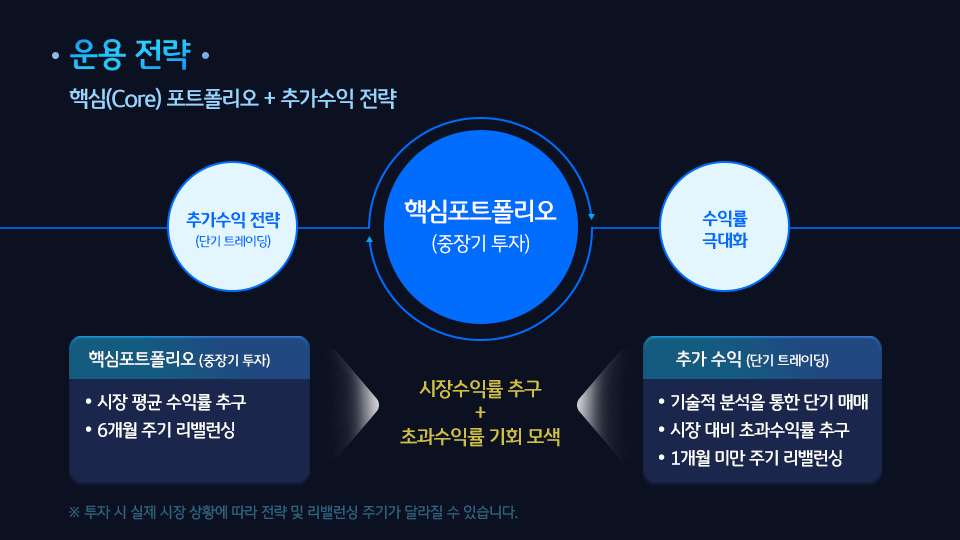 • 운용 전략 •

핵심(Core) 포트폴리오 + 추가수익 전략

추가수익 전략
(단기 트레이딩)

핵심포트폴리오
(중장기 투자)

수익률
극대화

핵심포트폴리오 (중장기 투자)

• 시장 평균 수익률 추구
• 6개월 주기 리밸런싱

시장수익률 추구
+
초과수익률 기회 모색

추가 수익 (단기 트레이딩)

• 기술적 분석을 통한 단기 매매
• 시장 대비 초과수익률 추구
• 1개월 미만 주기 리밸런싱

※ 투자 시 실제 시장 상황에 따라 전략 및 리밸런싱 주기가 달라질 수 있습니다.